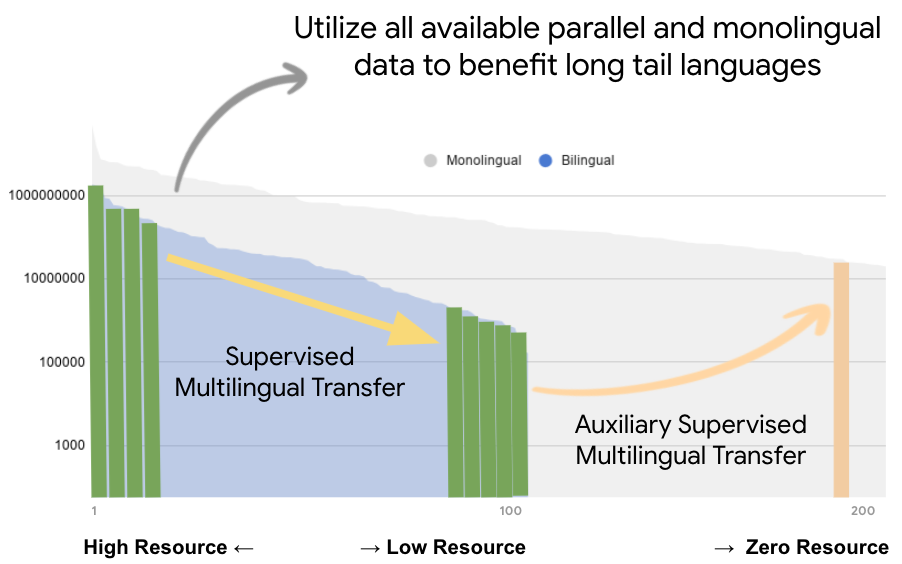 Utilize all available parallel and monolingual data to benefit long tail languages

Monolingual Bilingual

1000000000

10000000

100000

1000

Supervised Multilingual Transfer

Auxiliary Supervised Multilingual Transfer

1

100

200

High Resource ←

→ Low Resource

→ Zero Resource